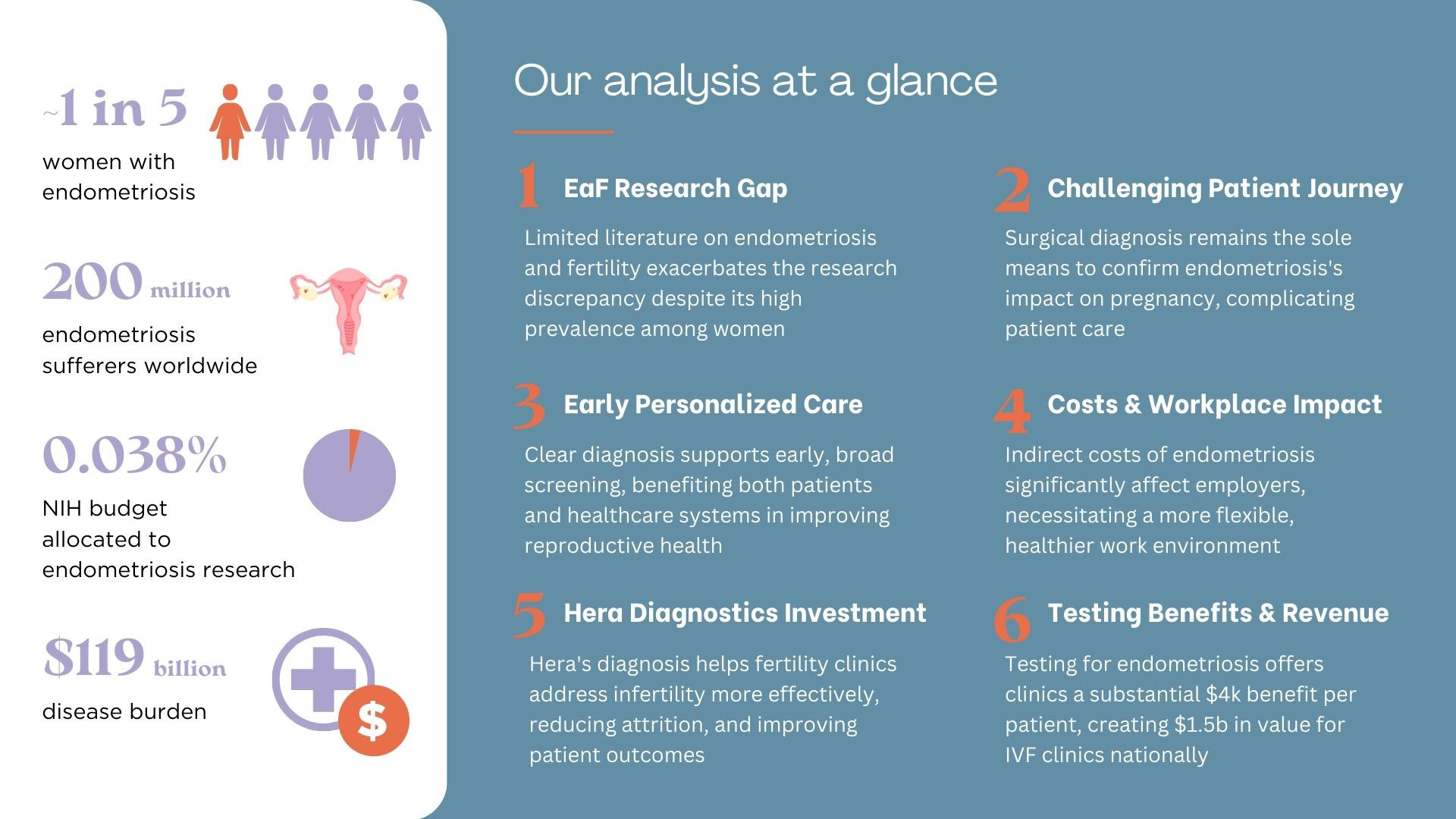 ~1 in 5
women with endometriosis

200 million
endometriosis sufferers worldwide

0.038%
NIH budget allocated to endometriosis research

$119 billion
disease burden

$

Our analysis at a glance

1 EaF Research Gap
Limited literature on endometriosis and fertility exacerbates the research discrepancy despite its high prevalence among women

2 Challenging Patient Journey
Surgical diagnosis remains the sole means to confirm endometriosis's impact on pregnancy, complicating patient care

3 Early Personalized Care
Clear diagnosis supports early, broad screening, benefiting both patients and healthcare systems in improving reproductive health

4 Costs & Workplace Impact
Indirect costs of endometriosis significantly affect employers, necessitating a more flexible, healthier work environment

5 Hera Diagnostics Investment
Hera's diagnosis helps fertility clinics address infertility more effectively, reducing attrition, and improving patient outcomes

6 Testing Benefits & Revenue
Testing for endometriosis offers clinics a substantial $4k benefit per patient, creating $1.5b in value for IVF clinics nationally